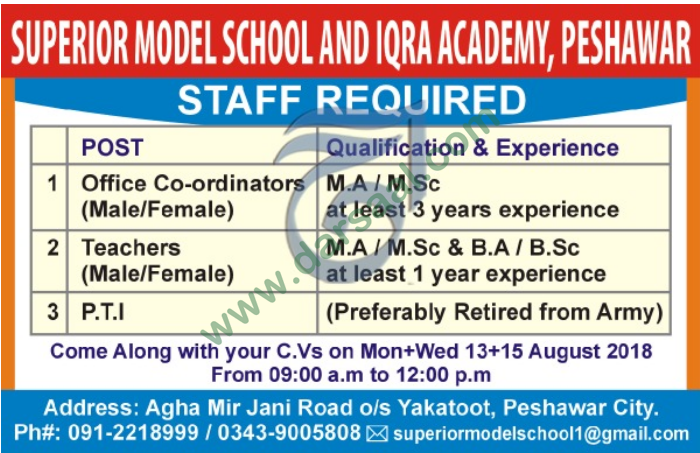 SUPERIOR MODEL SCHOOL AND IQRA ACADEMY, PESHAWAR

STAFF REQUIRED

| | POST | Qualification & Experience |
|---|---|---|
| 1 | Office Co-ordinators (Male/Female) | M.A / M.Sc at least 3 years experience |
| 2 | Teachers (Male/Female) | M.A / M.Sc & B.A / B.Sc at least 1 year experience |
| 3 | P.T.I | (Preferably Retired from Army) |

www.darsaal.com

Come Along with your C.Vs on Mon+Wed 13+15 August 2018
From 09:00 a.m to 12:00 p.m

Address: Agha Mir Jani Road o/s Yakatoot, Peshawar City.
Ph#: 091-2218999 / 0343-9005808 superiormodelschool1@gmail.com